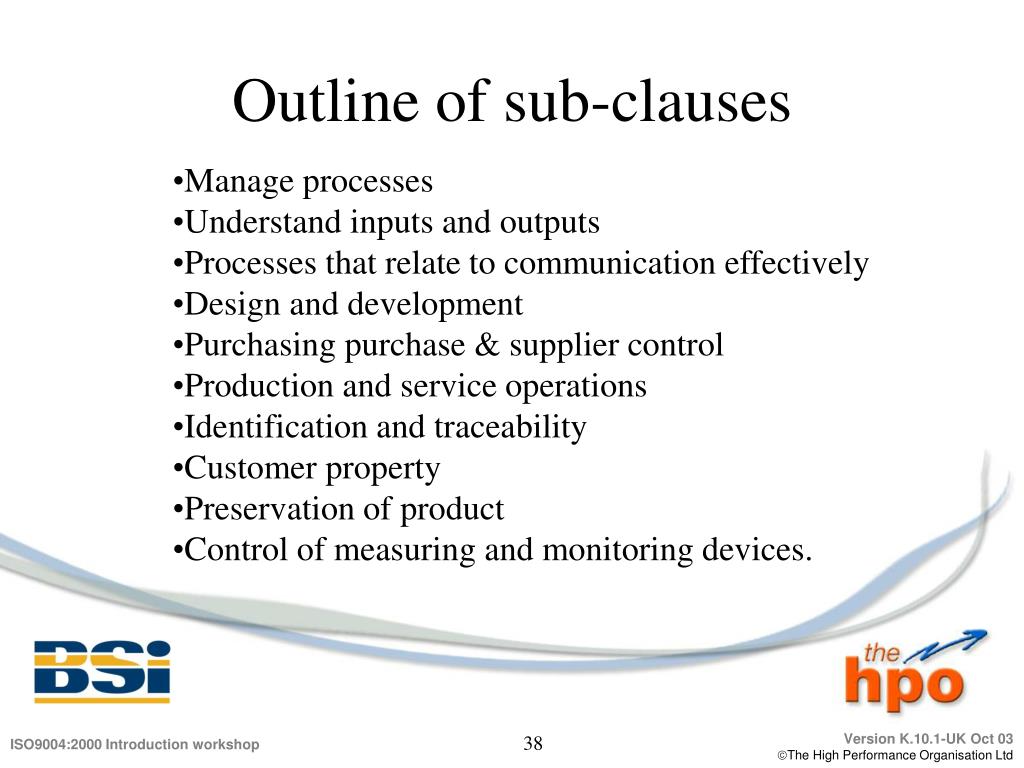 Outline of sub-clauses

•Manage processes
•Understand inputs and outputs
•Processes that relate to communication effectively
•Design and development
•Purchasing purchase & supplier control
•Production and service operations
•Identification and traceability
•Customer property
•Preservation of product
•Control of measuring and monitoring devices.

BSi

the hpo

ISO9004:2000 Introduction workshop

38

Version K.10.1-UK Oct 03
©The High Performance Organisation Ltd